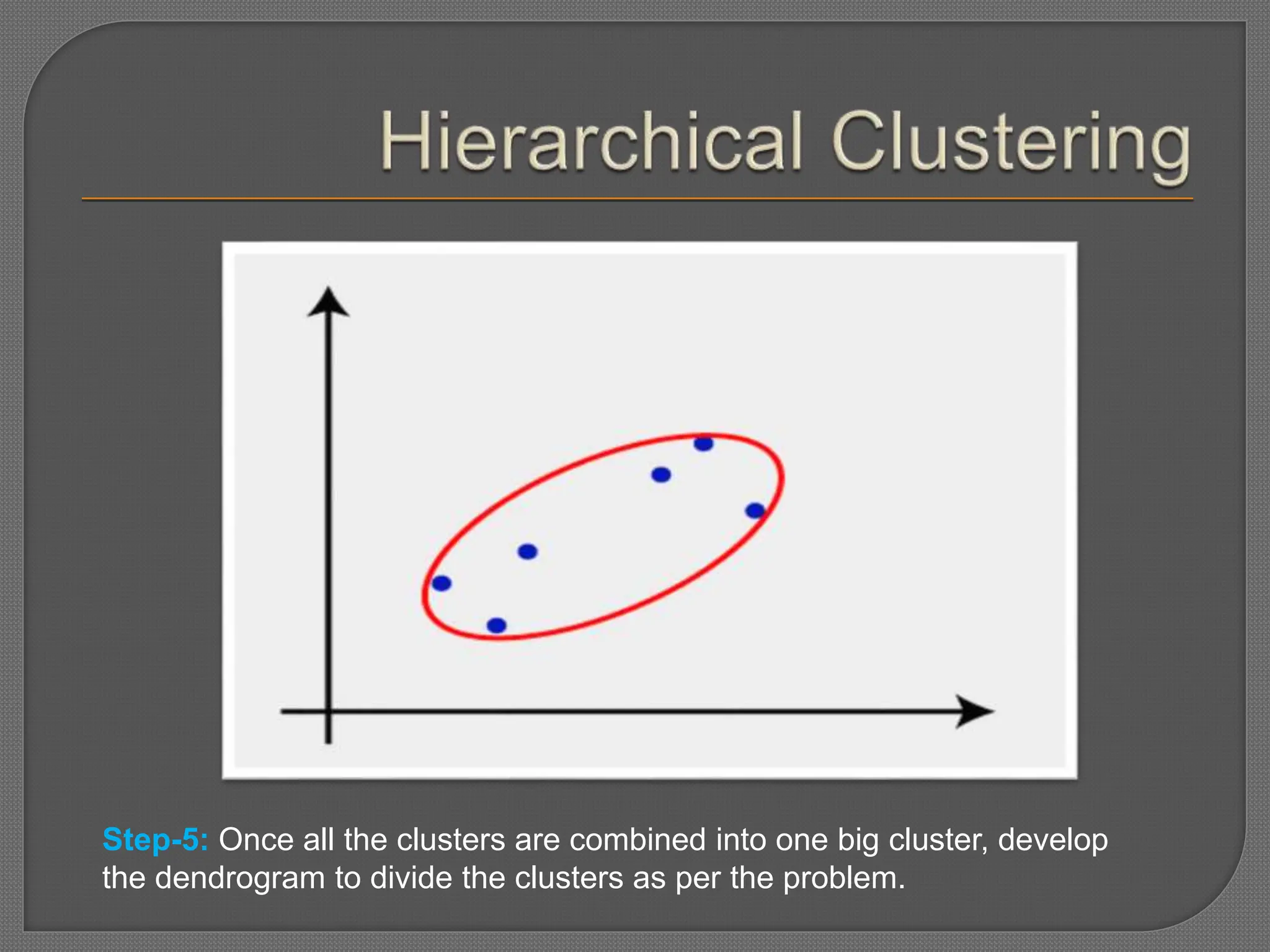 Hierarchical Clustering

Step-5: Once all the clusters are combined into one big cluster, develop the dendrogram to divide the clusters as per the problem.